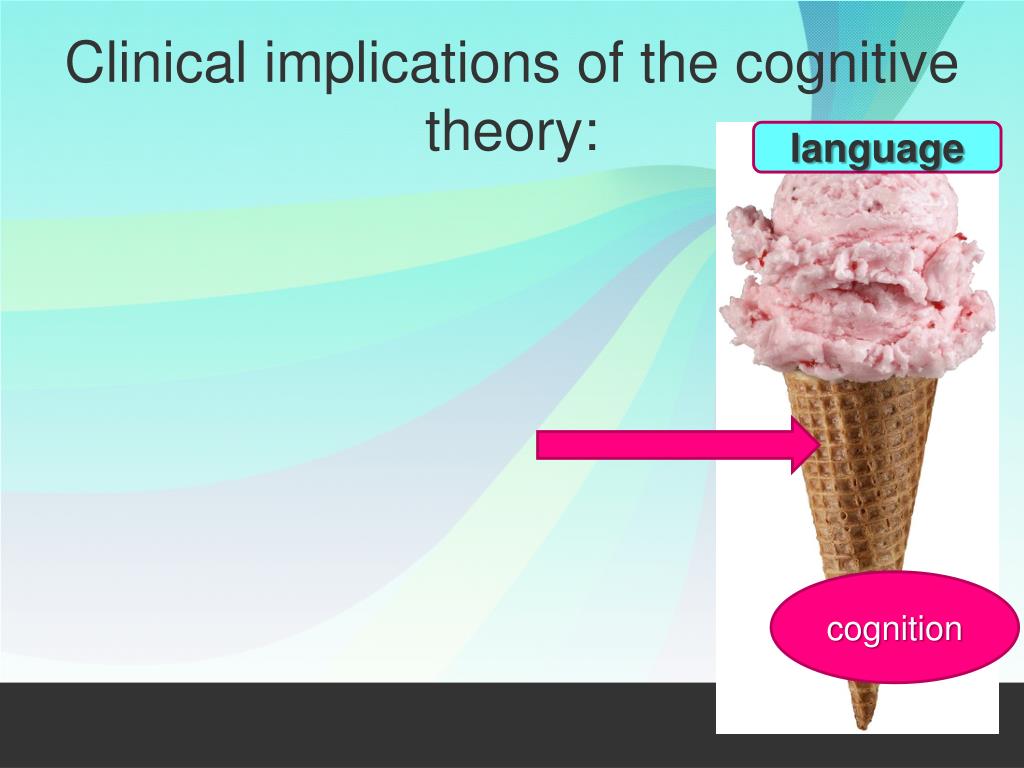 Clinical implications of the cognitive theory:

language

cognition